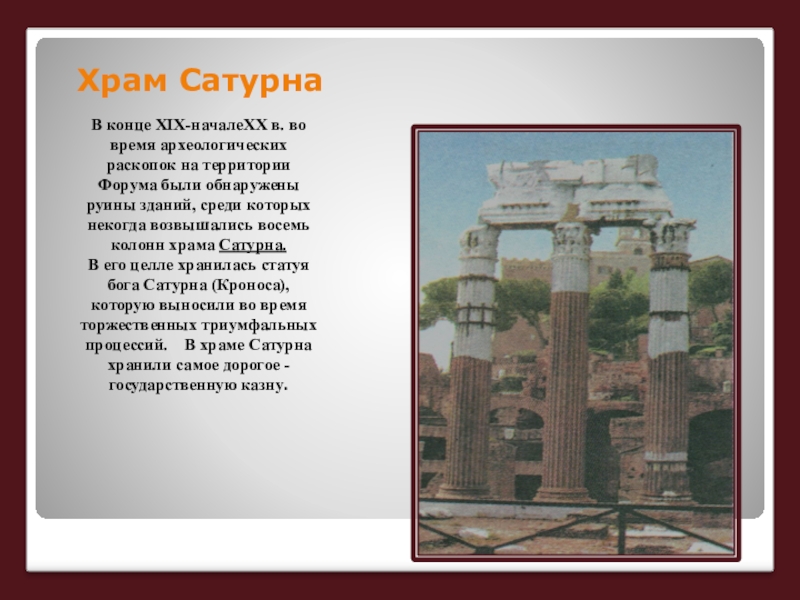 Храм Сатурна

В конце XIX-началеXX в. во время археологических раскопок на территории Форума были обнаружены руины зданий, среди которых некогда возвышались восемь колонн храма Сатурна.
В его целле хранилась статуя бога Сатурна (Кроноса), которую выносили во время торжественных триумфальных процессий. В храме Сатурна хранили самое дорогое - государственную казну.